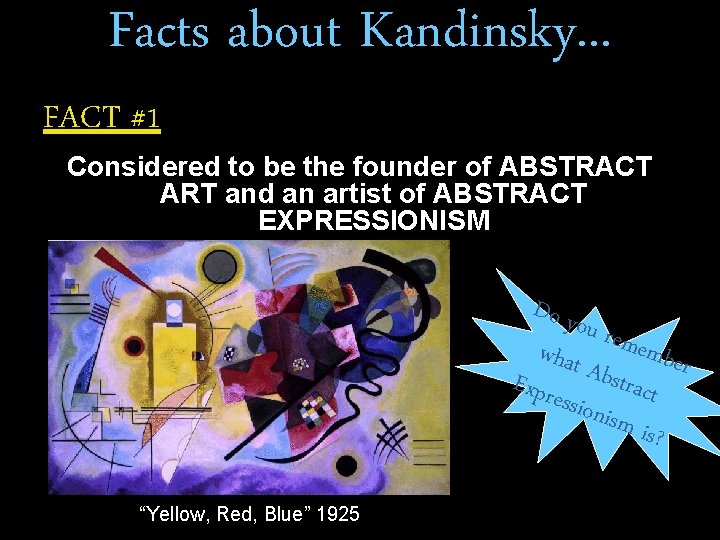 Facts about Kandinsky…

FACT #1

Considered to be the founder of ABSTRACT ART and an artist of ABSTRACT EXPRESSIONISM

Do you remember what Abstract Expressionism is?

“Yellow, Red, Blue” 1925